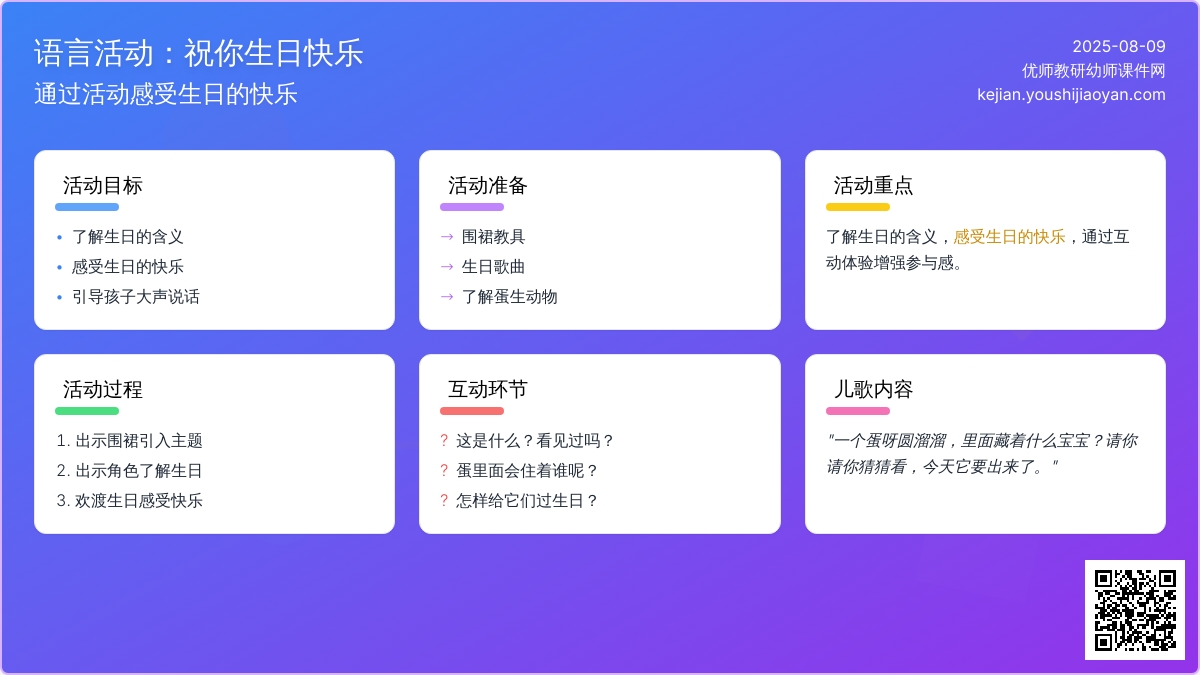 语言活动：祝你生日快乐
通过活动感受生日的快乐

2025-08-09
优师教研幼师课件网
kejian.youshijiaoyan.com

活动目标
• 了解生日的含义
• 感受生日的快乐
• 引导孩子大声说话

活动准备
→ 围裙教具
→ 生日歌曲
→ 了解蛋生动物

活动重点
了解生日的含义，感受生日的快乐，通过互动体验增强参与感。

活动过程
1. 出示围裙引入主题
2. 出示角色了解生日
3. 欢渡生日感受快乐

互动环节
? 这是什么？看见过吗？
? 蛋里面会住着谁呢？
? 怎样给它们过生日？

儿歌内容
"一个蛋呀圆溜溜，里面藏着什么宝宝？请你请你猜猜看，今天它要出来了。"